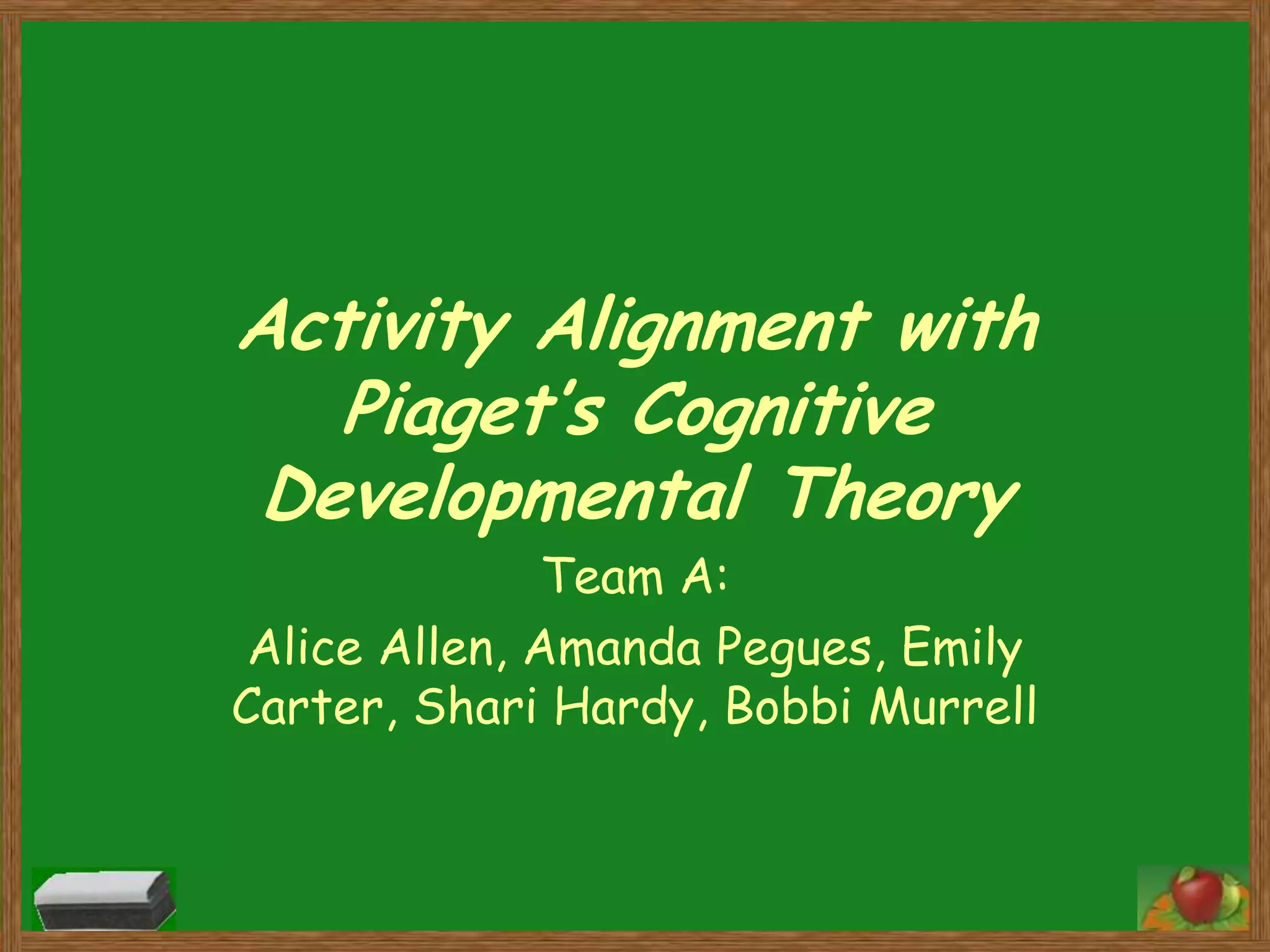 Activity Alignment with Piaget's Cognitive Developmental Theory

Team A:

Alice Allen, Amanda Pegues, Emily Carter, Shari Hardy, Bobbi Murrell